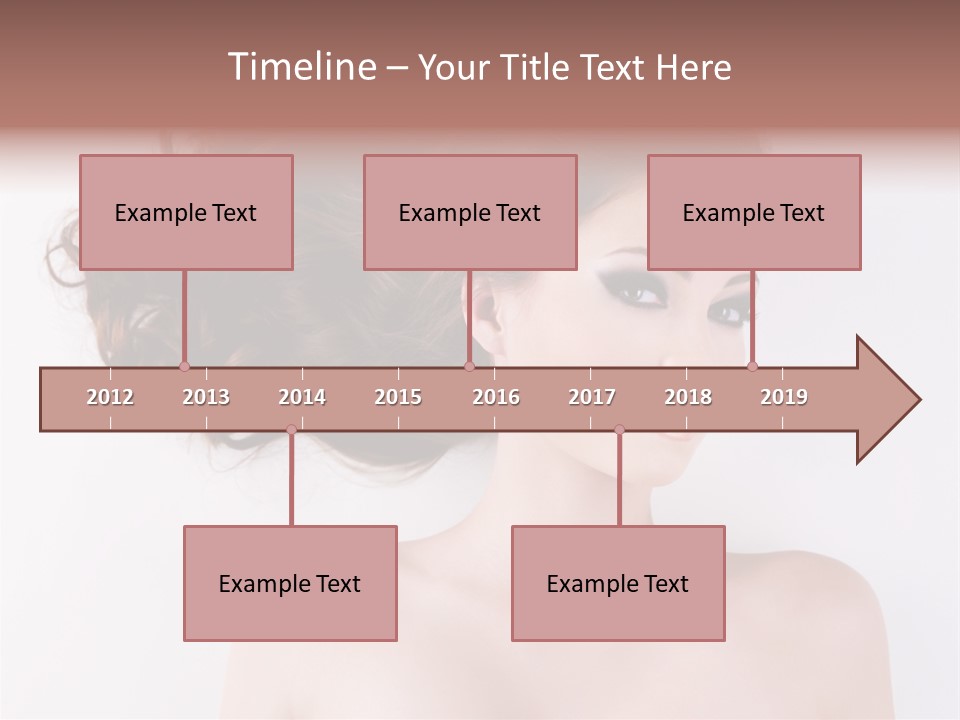 Timeline – Your Title Text Here

Example Text

Example Text

Example Text

2012 2013 2014 2015 2016 2017 2018 2019

Example Text

Example Text